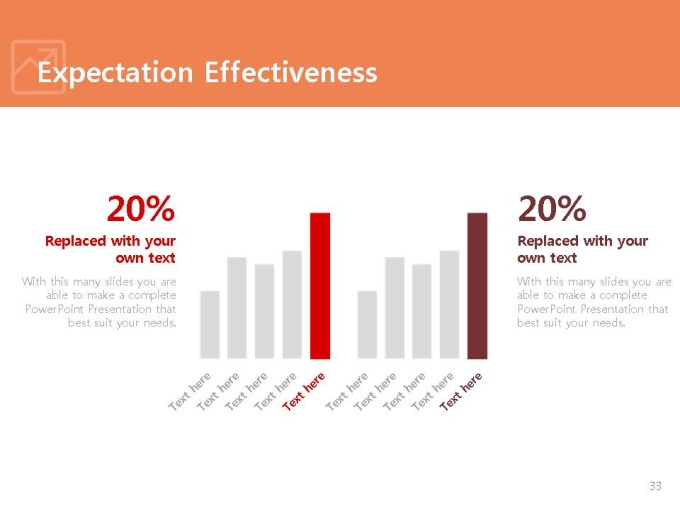 Expectation Effectiveness

20%

Replaced with your own text

With this many slides you are able to make a complete PowerPoint Presentation that best suit your needs.

Text here
Text here
Text here
Text here
Text here

Text here
Text here
Text here
Text here
Text here

20%

Replaced with your own text

With this many slides you are able to make a complete PowerPoint Presentation that best suit your needs.

33